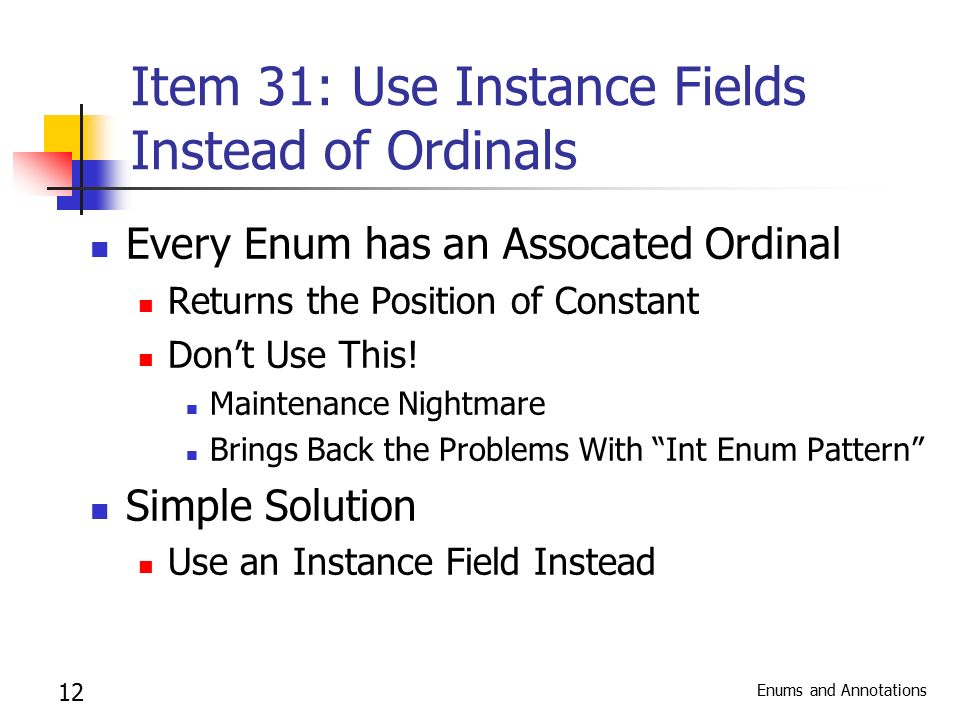 Item 31: Use Instance Fields Instead of Ordinals

Every Enum has an Assocated Ordinal
Returns the Position of Constant
Don’t Use This!
Maintenance Nightmare
Brings Back the Problems With “Int Enum Pattern”
Simple Solution
Use an Instance Field Instead

12

Enums and Annotations